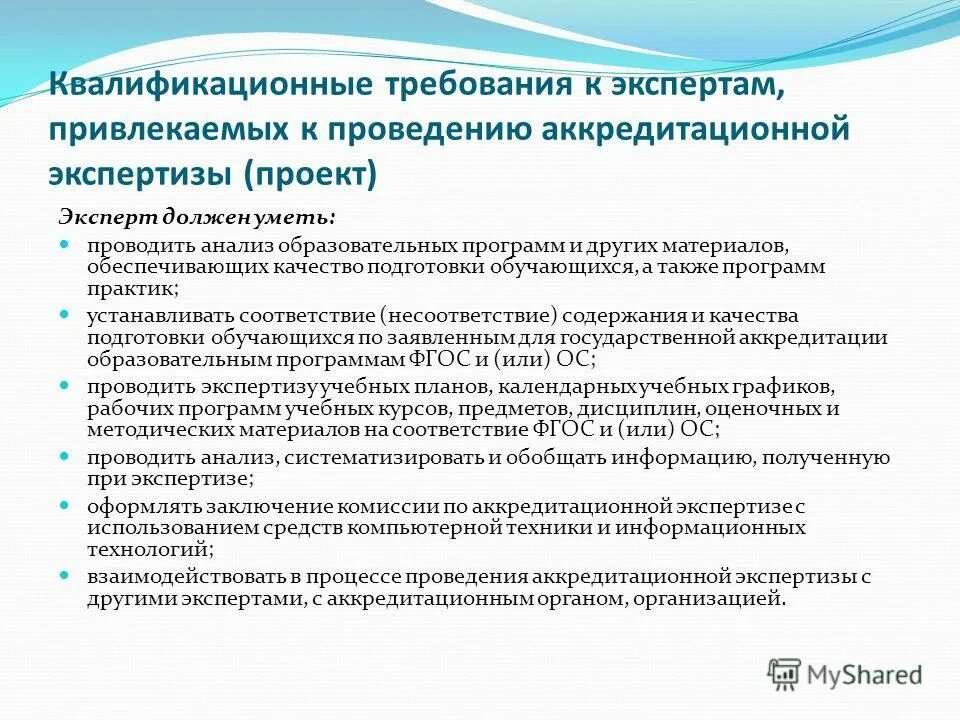 Квалификационные требования к экспертам, привлекаемых к проведению аккредитационной экспертизы (проект)

Эксперт должен уметь:

- проводить анализ образовательных программ и других материалов, обеспечивающих качество подготовки обучающихся, а также программ практик;
- устанавливать соответствие (несоответствие) содержания и качества подготовки обучающихся по заявленным для государственной аккредитации образовательным программам ФГОС и (или) ОС;
- проводить экспертизу учебных планов, календарных учебных графиков, рабочих программ учебных курсов, предметов, дисциплин, оценочных и методических материалов на соответствие ФГОС и (или) ОС;
- проводить анализ, систематизировать и обобщать информацию, полученную при экспертизе;
- оформлять заключение комиссии по аккредитационной экспертизе с использованием средств компьютерной техники и информационных технологий;
- взаимодействовать в процессе проведения аккредитационной экспертизы с другими экспертами, с аккредитационным органом, организацией.

MyShared